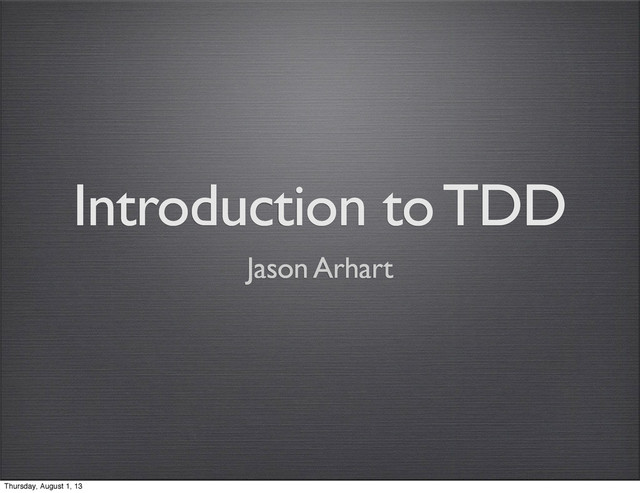 Introduction to TDD

Jason Arhart

Thursday, August 1, 13